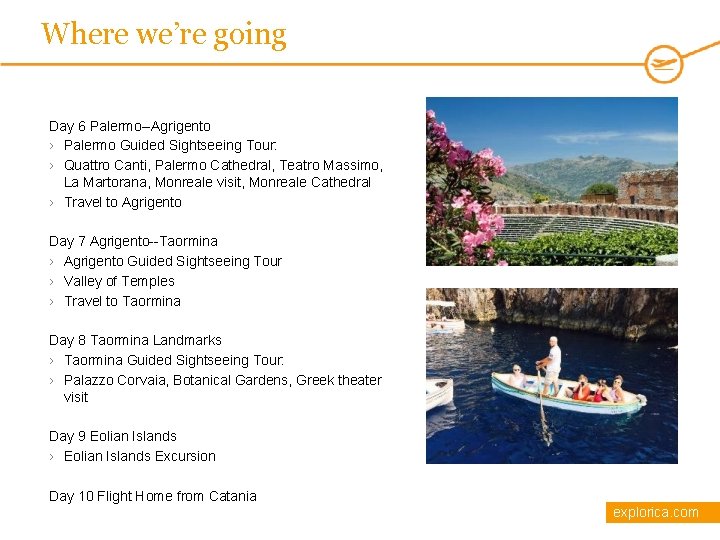 Where we're going

Day 6 Palermo–Agrigento
› Palermo Guided Sightseeing Tour:
› Quattro Canti, Palermo Cathedral, Teatro Massimo, La Martorana, Monreale visit, Monreale Cathedral
› Travel to Agrigento

Day 7 Agrigento--Taormina
› Agrigento Guided Sightseeing Tour
› Valley of Temples
› Travel to Taormina

Day 8 Taormina Landmarks
› Taormina Guided Sightseeing Tour:
› Palazzo Corvaia, Botanical Gardens, Greek theater visit

Day 9 Eolian Islands
› Eolian Islands Excursion

Day 10 Flight Home from Catania

explorica.com